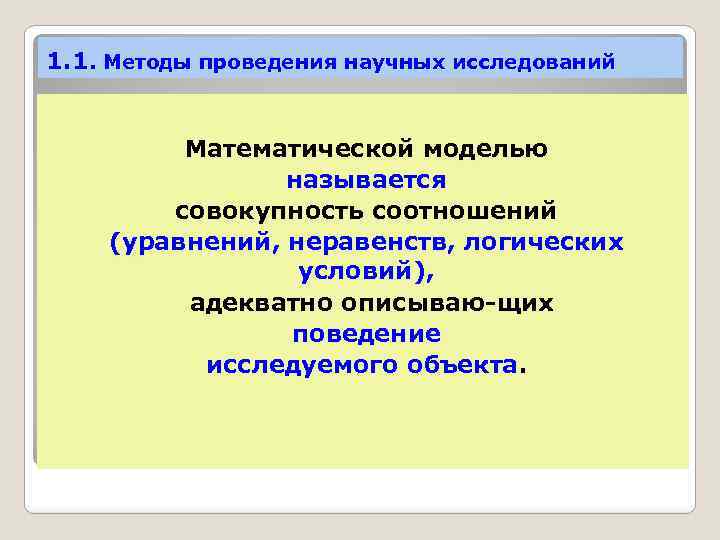 1.1. Методы проведения научных исследований

Математической моделью называется совокупность соотношений (уравнений, неравенств, логических условий), адекватно описываю-щих поведение исследуемого объекта.